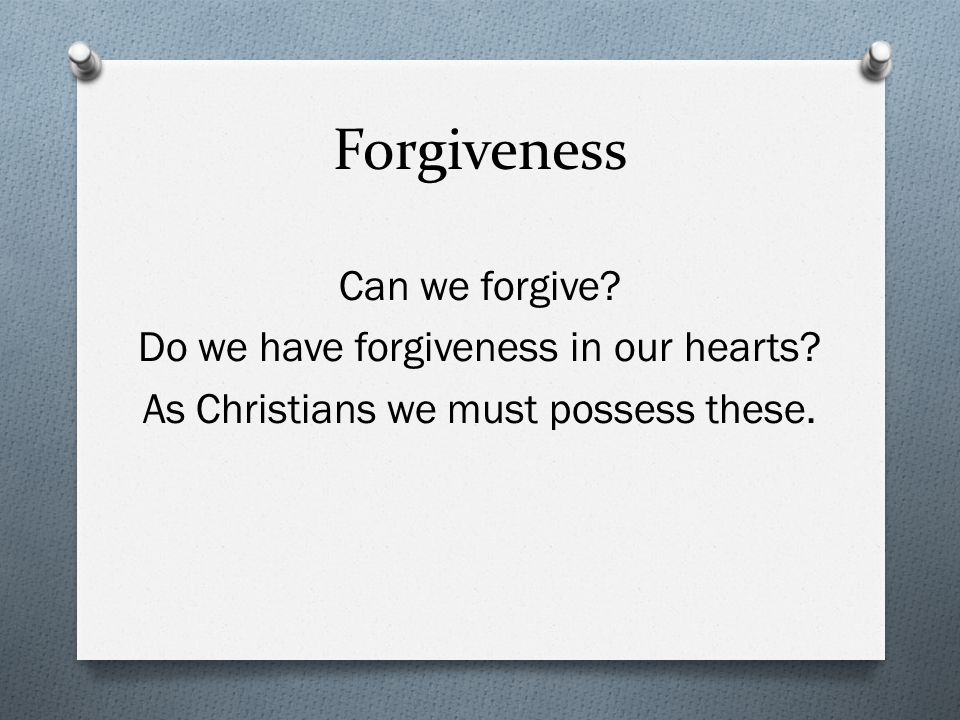 Forgiveness

Can we forgive?
Do we have forgiveness in our hearts?
As Christians we must possess these.